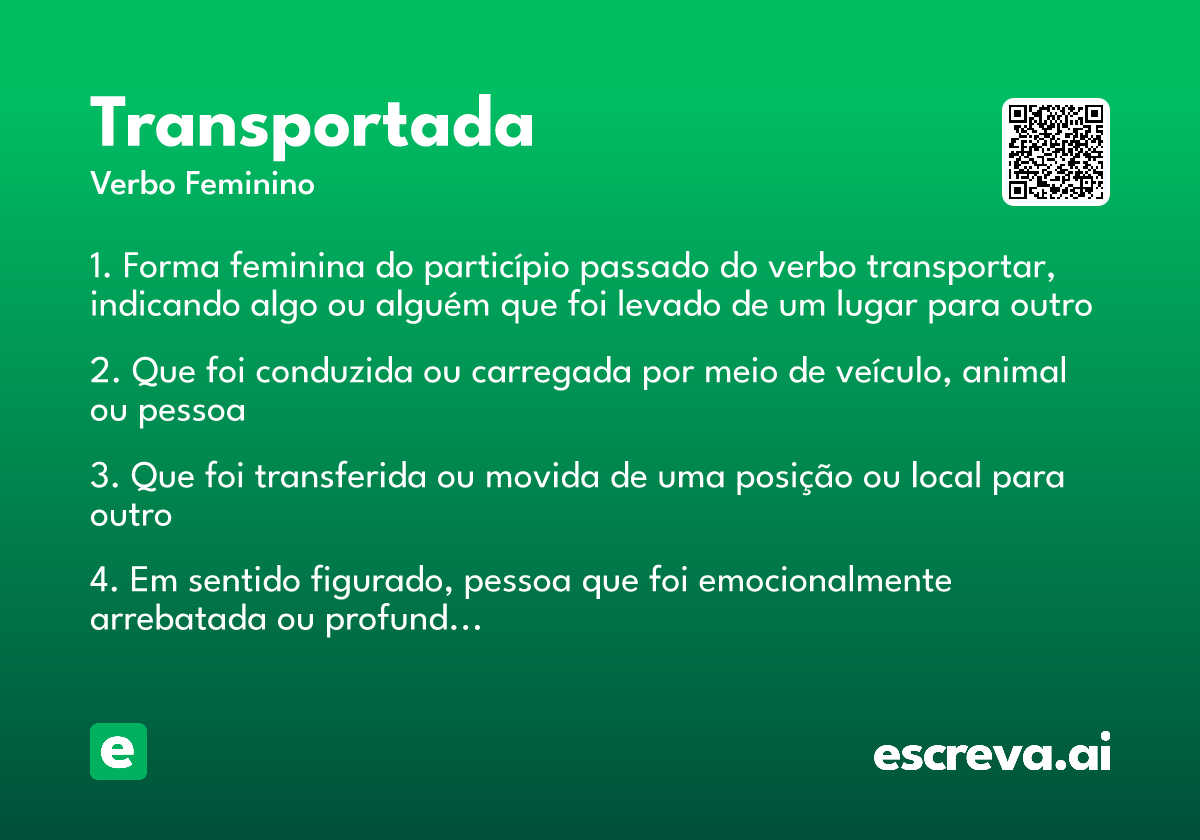 Transportada
Verbo Feminino

1. Forma feminina do particípio passado do verbo transportar, indicando algo ou alguém que foi levado de um lugar para outro

2. Que foi conduzida ou carregada por meio de veículo, animal ou pessoa

3. Que foi transferida ou movida de uma posição ou local para outro

4. Em sentido figurado, pessoa que foi emocionalmente arrebatada ou profund...

e

escreva.ai